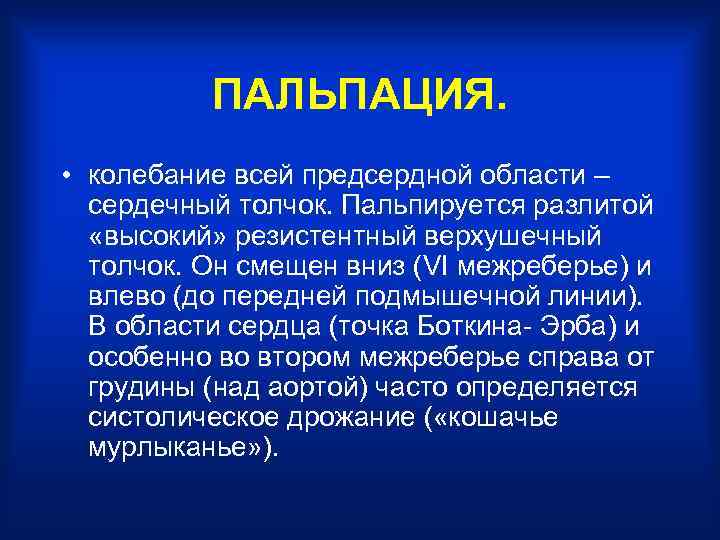 ПАЛЬПАЦИЯ.

• колебание всей предсердной области – сердечный толчок. Пальпируется разлитой «высокий» резистентный верхушечный толчок. Он смещен вниз (VI межреберье) и влево (до передней подмышечной линии). В области сердца (точка Боткина- Эрба) и особенно во втором межреберье справа от грудины (над аортой) часто определяется систолическое дрожание («кошачье мурлыканье»).